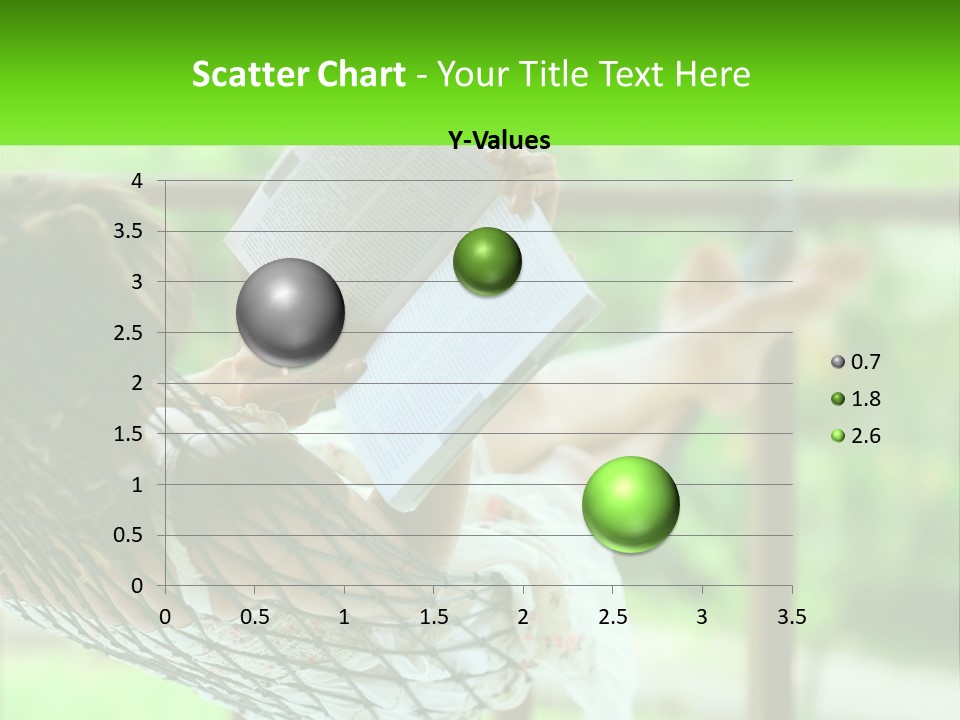 Scatter Chart - Your Title Text Here

Y-Values

4
3.5
3
2.5
2
1.5
1
0.5
0

0 0.5 1 1.5 2 2.5 3 3.5

0.7
1.8
2.6